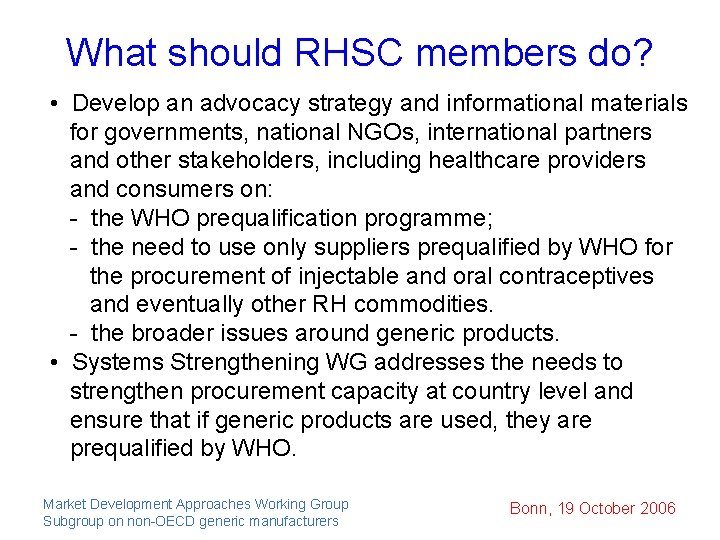 What should RHSC members do?

• Develop an advocacy strategy and informational materials for governments, national NGOs, international partners and other stakeholders, including healthcare providers and consumers on:
- the WHO prequalification programme;
- the need to use only suppliers prequalified by WHO for the procurement of injectable and oral contraceptives and eventually other RH commodities.
- the broader issues around generic products.
• Systems Strengthening WG addresses the needs to strengthen procurement capacity at country level and ensure that if generic products are used, they are prequalified by WHO.

Market Development Approaches Working Group
Subgroup on non-OECD generic manufacturers

Bonn, 19 October 2006